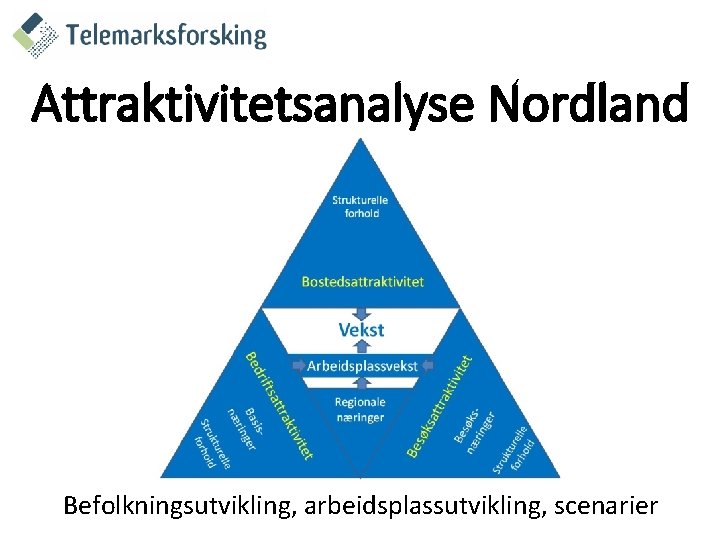 Telemarksforsking

Attraktivitetsanalyse Nordland

Strukturelle forhold

Bostedsattraktivitet

Vekst

Arbeidsplassvekst

Regionale næringer

Bedriftsattraktivitet

Basis-næringer

Strukturelle forhold

Besøksattraktivitet

Besøks-næringer

Strukturelle forhold

Befolkningsutvikling, arbeidsplassutvikling, scenarier